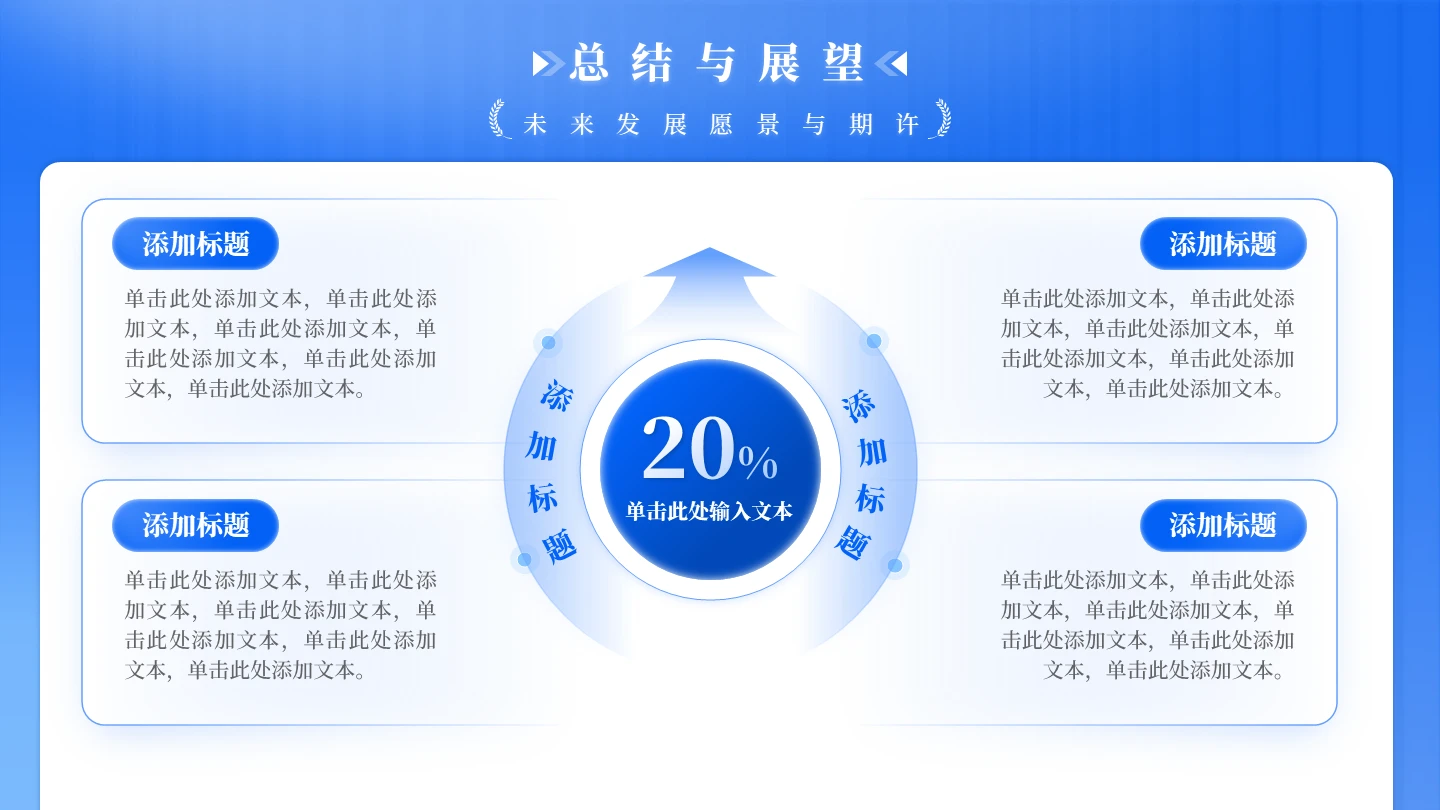 总结与展望

未来发展愿景与期许

添加标题

单击此处添加文本，单击此处添加文本，单击此处添加文本，单击此处添加文本，单击此处添加文本，单击此处添加文本。

添加标题

单击此处添加文本，单击此处添加文本，单击此处添加文本，单击此处添加文本，单击此处添加文本，单击此处添加文本。

添加标题

20%

单击此处输入文本

添加标题

添加标题

单击此处添加文本，单击此处添加文本，单击此处添加文本，单击此处添加文本，单击此处添加文本，单击此处添加文本。

添加标题

单击此处添加文本，单击此处添加文本，单击此处添加文本，单击此处添加文本，单击此处添加文本，单击此处添加文本。